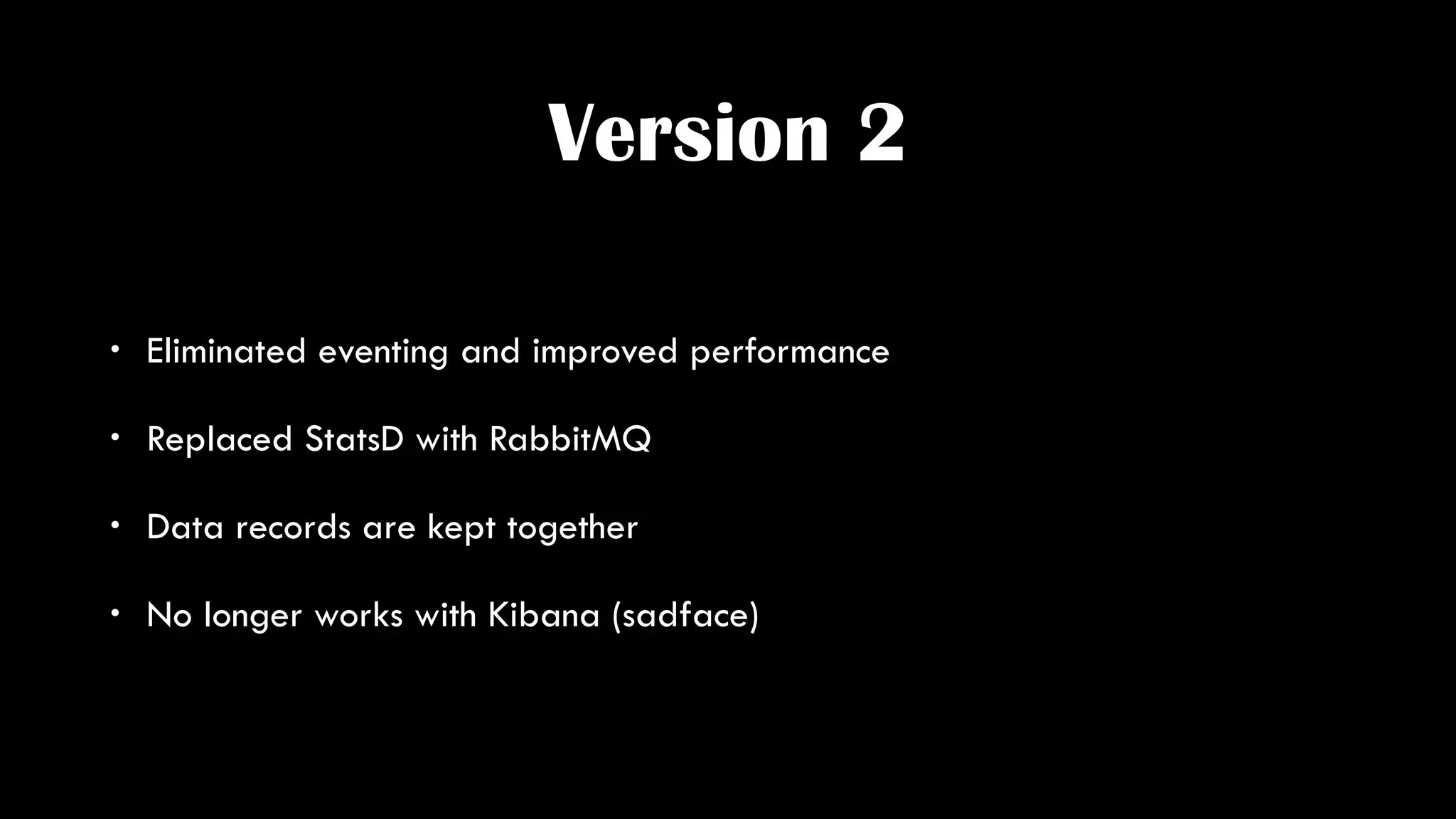 Version 2

• Eliminated eventing and improved performance

• Replaced StatsD with RabbitMQ

• Data records are kept together

• No longer works with Kibana (sadface)